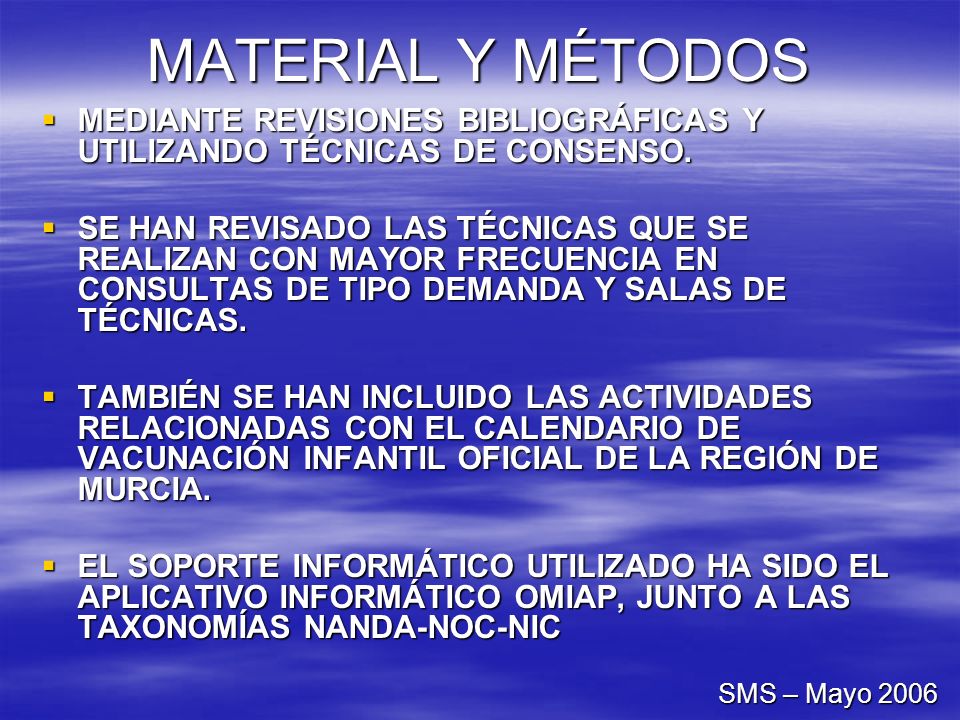 MATERIAL Y MÉTODOS

▪ MEDIANTE REVISIONES BIBLIOGRÁFICAS Y UTILIZANDO TÉCNICAS DE CONSENSO.

▪ SE HAN REVISADO LAS TÉCNICAS QUE SE REALIZAN CON MAYOR FRECUENCIA EN CONSULTAS DE TIPO DEMANDA Y SALAS DE TÉCNICAS.

▪ TAMBIÉN SE HAN INCLUIDO LAS ACTIVIDADES RELACIONADAS CON EL CALENDARIO DE VACUNACIÓN INFANTIL OFICIAL DE LA REGIÓN DE MURCIA.

▪ EL SOPORTE INFORMÁTICO UTILIZADO HA SIDO EL APLICATIVO INFORMÁTICO OMIAP, JUNTO A LAS TAXONOMÍAS NANDA-NOC-NIC

SMS – Mayo 2006